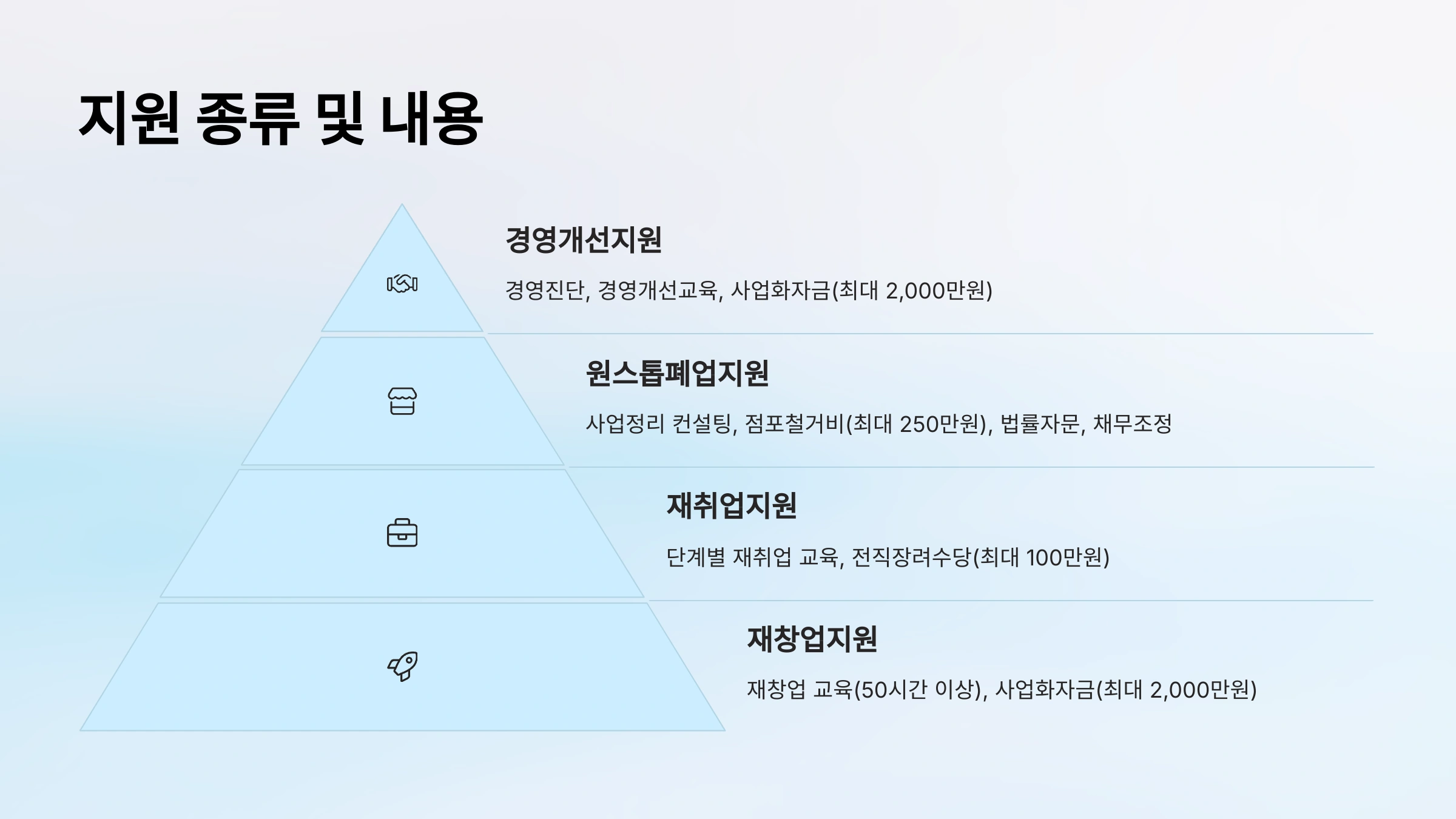 지원 종류 및 내용

경영개선지원

경영진단, 경영개선교육, 사업화자금(최대 2,000만원)

원스톱폐업지원

사업정리 컨설팅, 점포철거비(최대 250만원), 법률자문, 채무조정

재취업지원

단계별 재취업 교육, 전직장려수당(최대 100만원)

재창업지원

재창업 교육(50시간 이상), 사업화자금(최대 2,000만원)